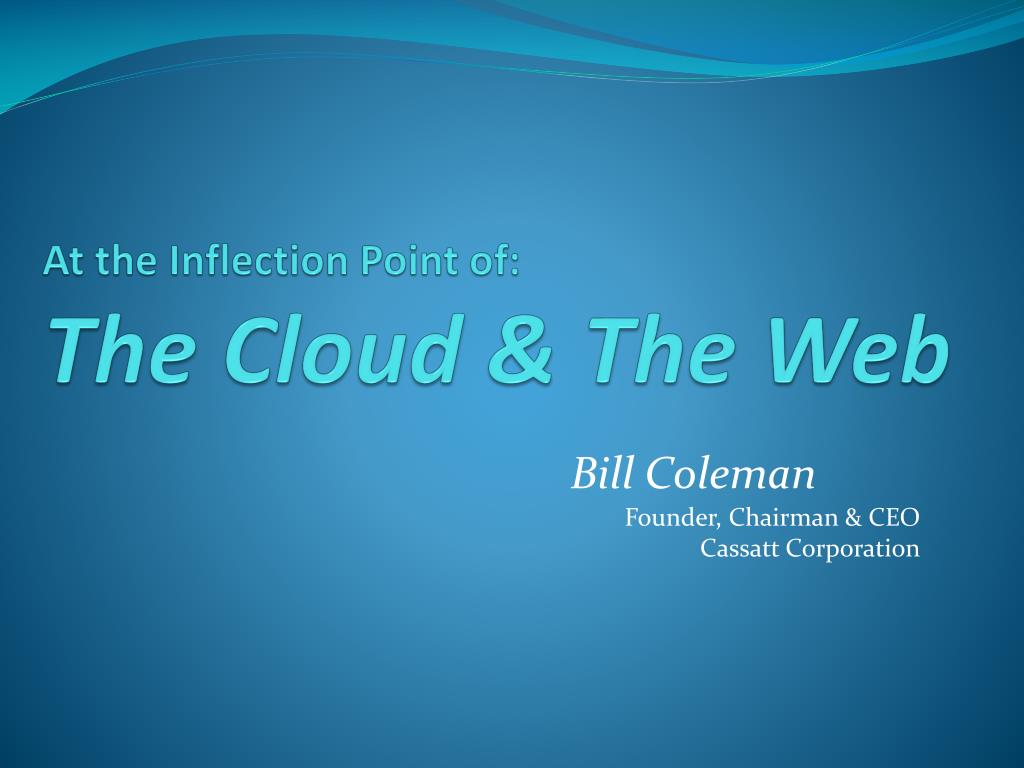 At the Inflection Point of:
The Cloud & The Web

Bill Coleman

Founder, Chairman & CEO
Cassatt Corporation